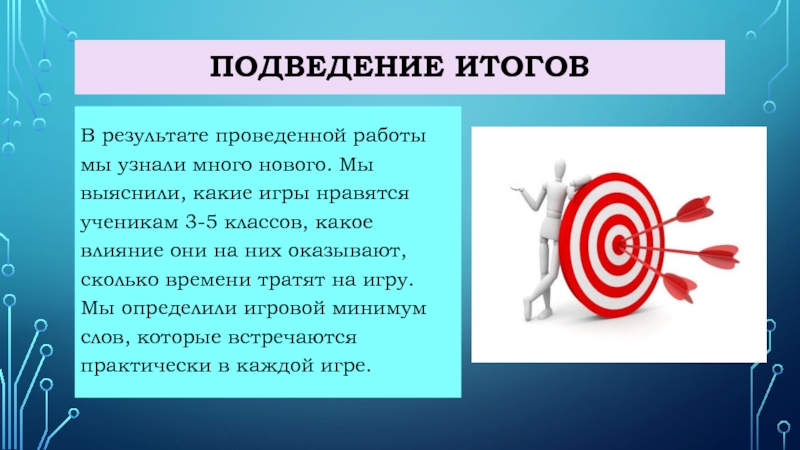 ПОДВЕДЕНИЕ ИТОГОВ

В результате проведенной работы мы узнали много нового. Мы выяснили, какие игры нравятся ученикам 3-5 классов, какое влияние они на них оказывают, сколько времени тратят на игру. Мы определили игровой минимум слов, которые встречаются практически в каждой игре.